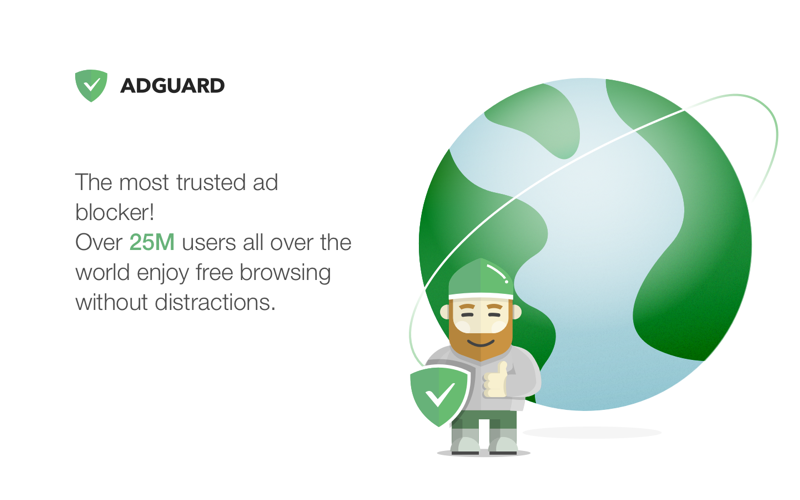 ADGUARD

The most trusted ad blocker!
Over 25M users all over the world enjoy free browsing without distractions.